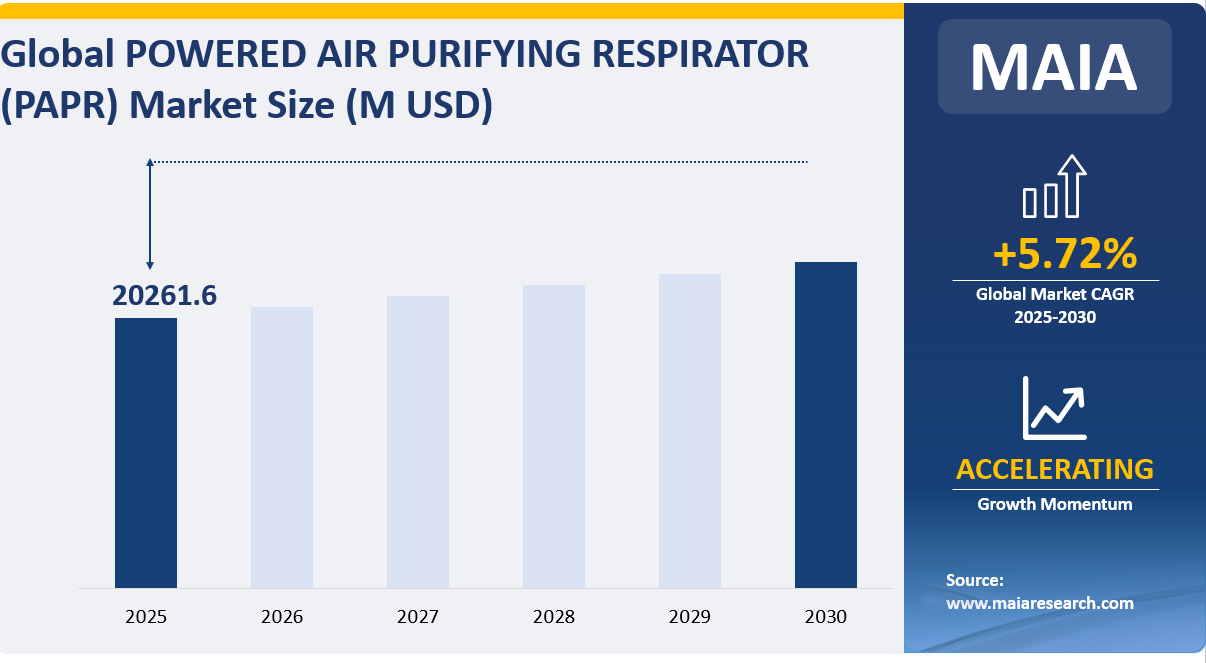 Global POWERED AIR PURIFYING RESPIRATOR (PAPR) Market Size (M USD)

20261.6

2025
2026
2027
2028
2029
2030

MAIA

+5.72%
Global Market CAGR 2025-2030

ACCELERATING
Growth Momentum

Source:
www.maiaresearch.com